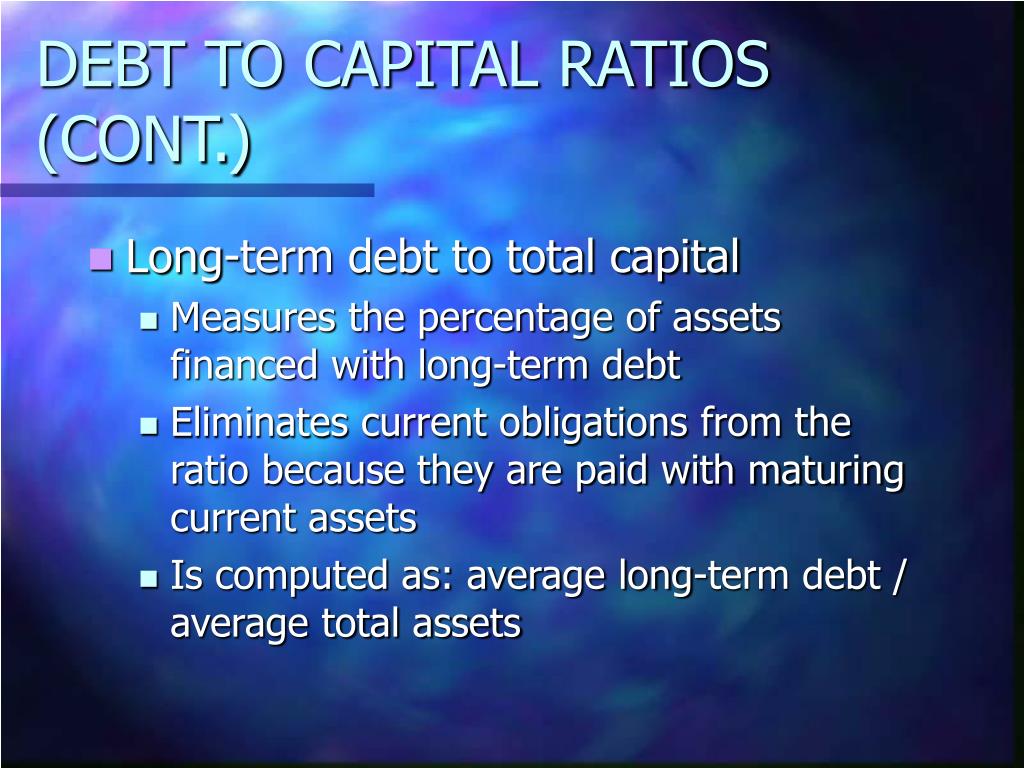 DEBT TO CAPITAL RATIOS (CONT.)

Long-term debt to total capital

Measures the percentage of assets financed with long-term debt

Eliminates current obligations from the ratio because they are paid with maturing current assets

Is computed as: average long-term debt / average total assets